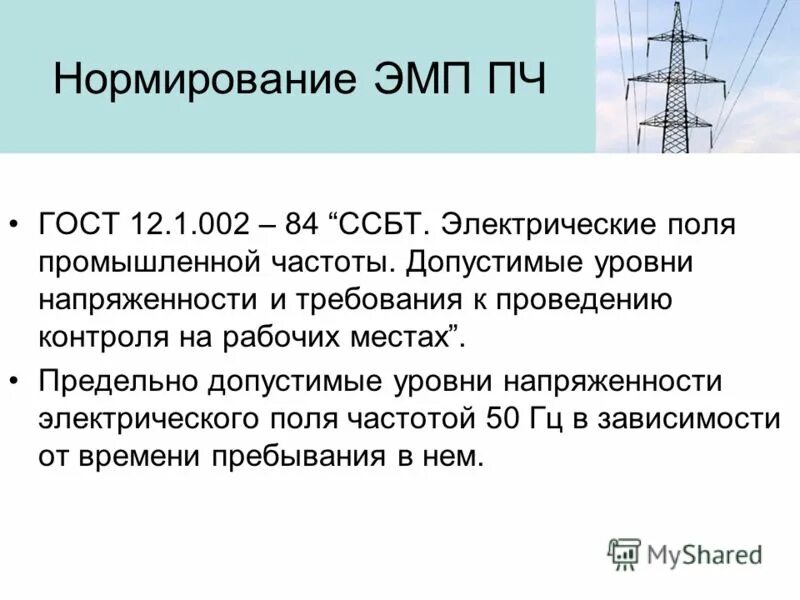 Нормирование ЭМП ПЧ

• ГОСТ 12.1.002 – 84 “ССБТ. Электрические поля промышленной частоты. Допустимые уровни напряженности и требования к проведению контроля на рабочих местах”.

• Предельно допустимые уровни напряженности электрического поля частотой 50 Гц в зависимости от времени пребывания в нем.

MyShared